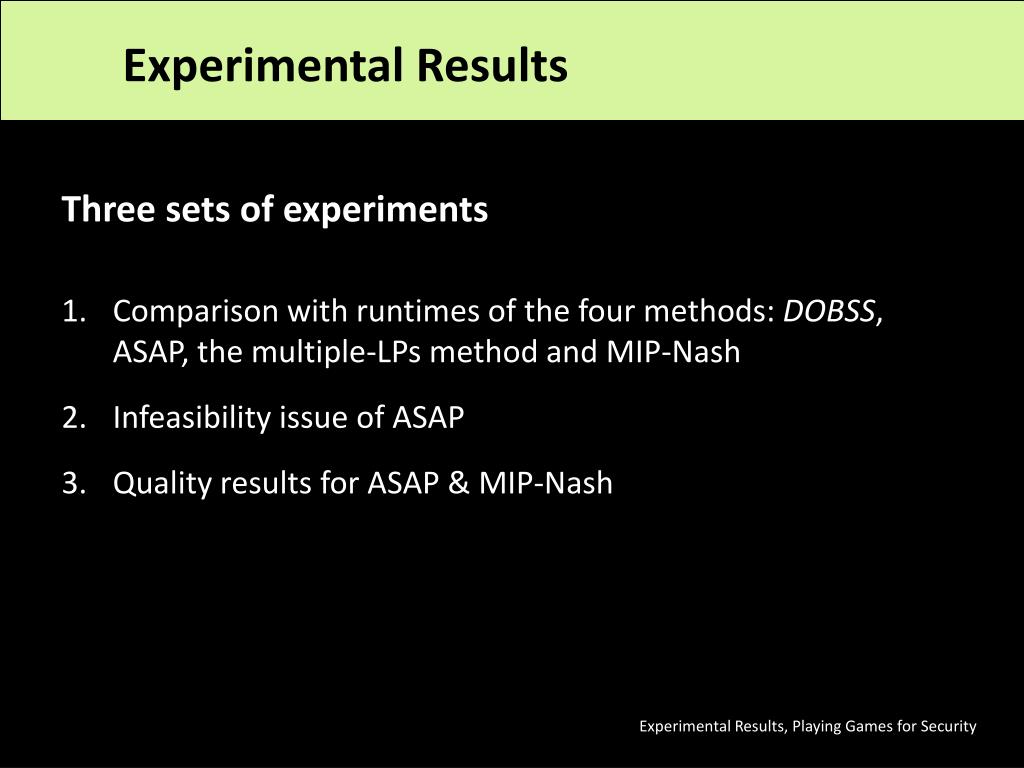 Experimental Results

Three sets of experiments

1. Comparison with runtimes of the four methods: DOBSS, ASAP, the multiple-LPs method and MIP-Nash

2. Infeasibility issue of ASAP

3. Quality results for ASAP & MIP-Nash

Experimental Results, Playing Games for Security